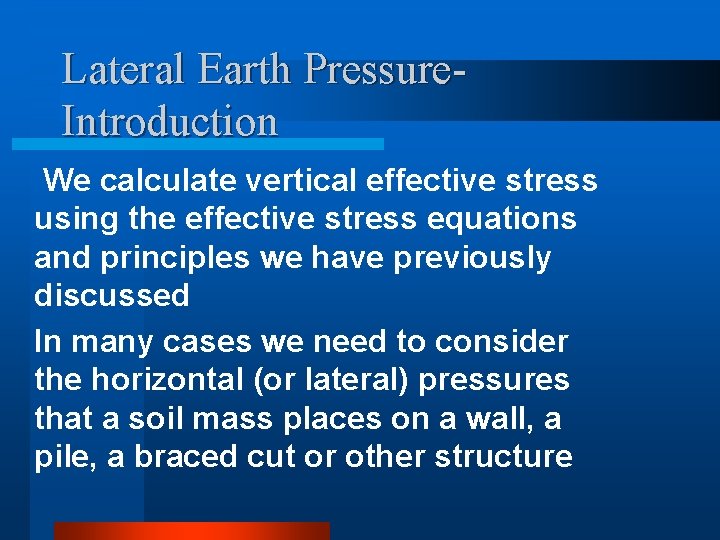 Lateral Earth Pressure-Introduction

We calculate vertical effective stress using the effective stress equations and principles we have previously discussed

In many cases we need to consider the horizontal (or lateral) pressures that a soil mass places on a wall, a pile, a braced cut or other structure